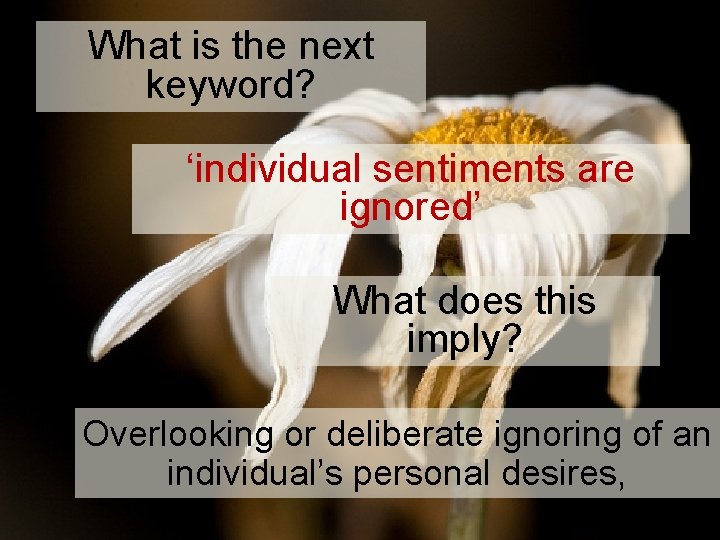 What is the next keyword?

‘individual sentiments are ignored’

What does this imply?

Overlooking or deliberate ignoring of an individual’s personal desires,